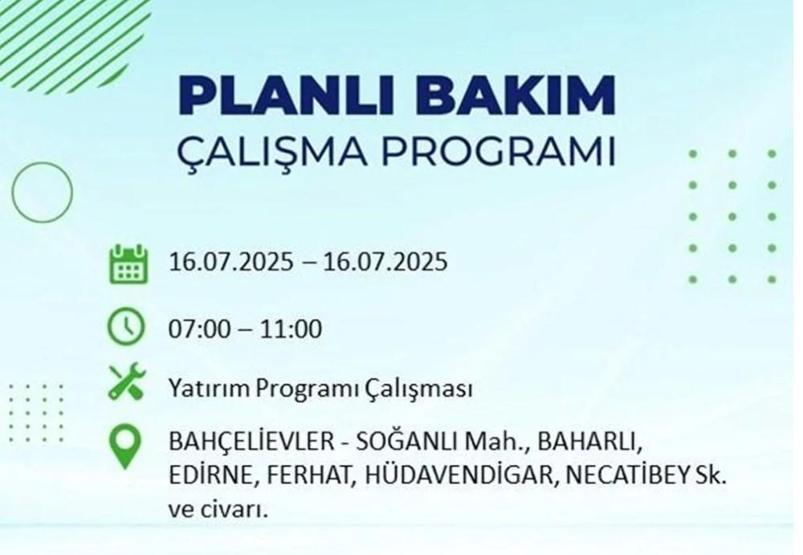 PLANLI BAKIM
ÇALIŞMA PROGRAMI

16.07.2025 – 16.07.2025

07:00 – 11:00

Yatırım Programı Çalışması

BAHÇELİEVLER - SOĞANLI Mah., BAHARLI, EDİRNE, FERHAT, HÜDAVENDİGAR, NECATİBEY Sk. ve civarı.